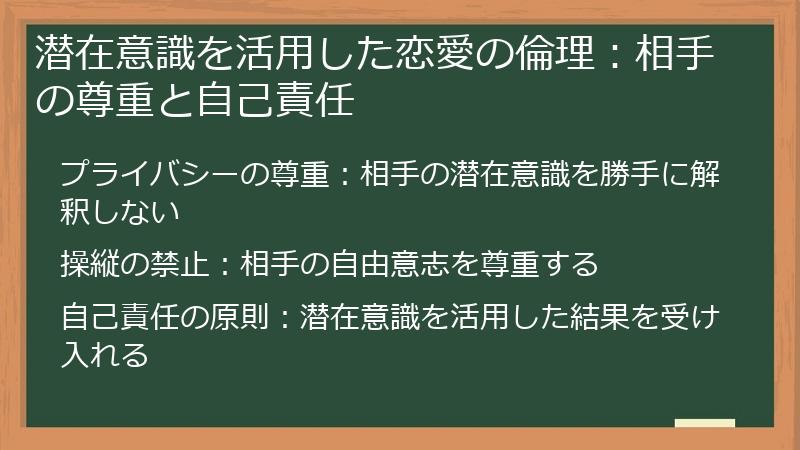 潜在意識を活用した恋愛の倫理：相手の尊重と自己責任

プライバシーの尊重：相手の潜在意識を勝手に解釈しない

操縦の禁止：相手の自由意志を尊重する

自己責任の原則：潜在意識を活用した結果を受け入れる